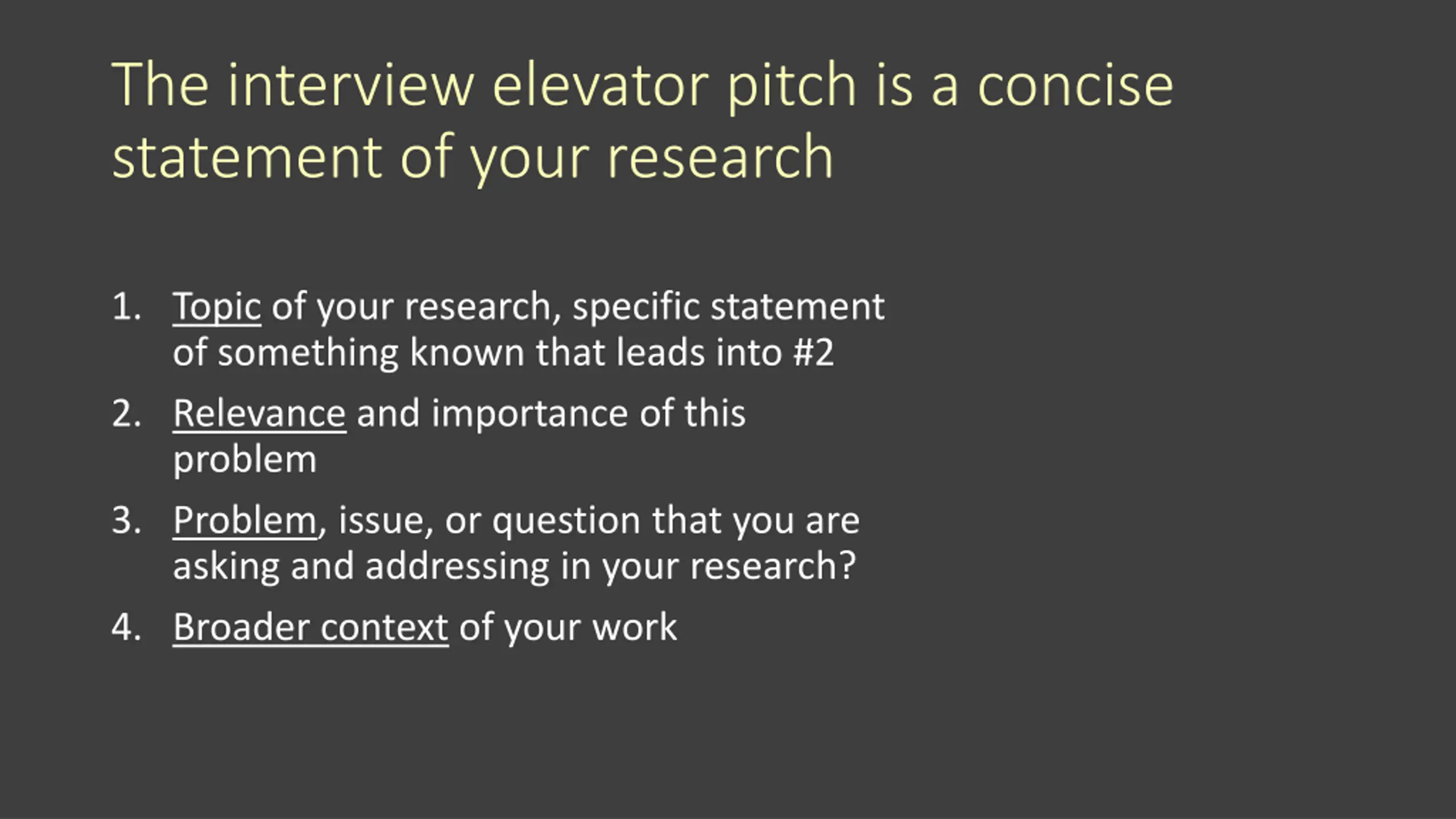 The interview elevator pitch is a concise statement of your research

1. Topic of your research, specific statement of something known that leads into #2
2. Relevance and importance of this problem
3. Problem, issue, or question that you are asking and addressing in your research?
4. Broader context of your work